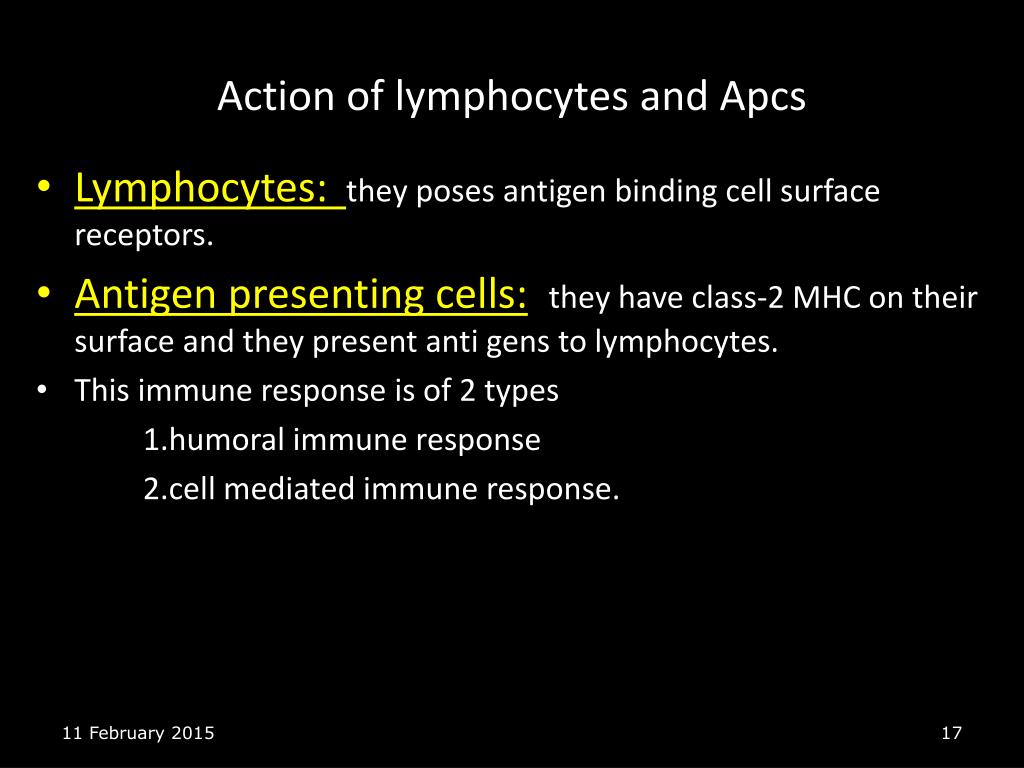 Action of lymphocytes and Apcs

• Lymphocytes: they poses antigen binding cell surface receptors.

• Antigen presenting cells: they have class-2 MHC on their surface and they present anti gens to lymphocytes.

• This immune response is of 2 types

1.humoral immune response

2.cell mediated immune response.

11 February 2015

17